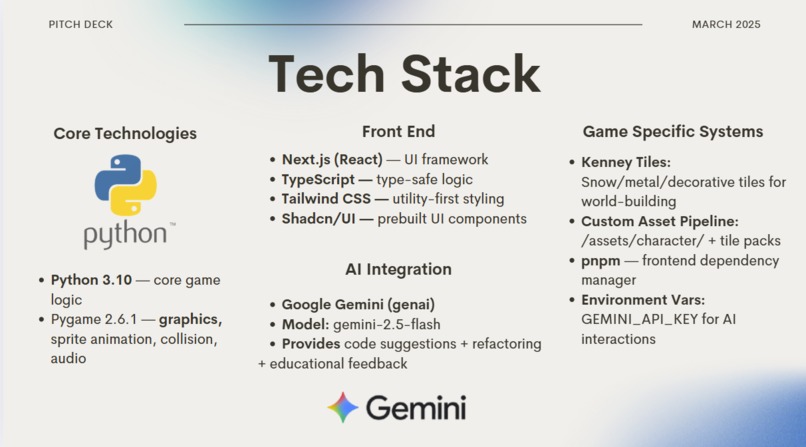 PITCH DECK

MARCH 2025

Tech Stack

Core Technologies

python™

- Python 3.10 — core game logic
- Pygame 2.6.1 — graphics, sprite animation, collision, audio

Front End

- Next.js (React) — UI framework
- TypeScript — type-safe logic
- Tailwind CSS — utility-first styling
- Shadcn/UI — prebuilt UI components

AI Integration

- Google Gemini (genai)
- Model: gemini-2.5-flash
- Provides code suggestions + refactoring + educational feedback

Gemini

Game Specific Systems

- Kenney Tiles: Snow/metal/decorative tiles for world-building
- Custom Asset Pipeline: /assets/character/ + tile packs
- pnpm — frontend dependency manager
- Environment Vars: GEMINI_API_KEY for AI interactions